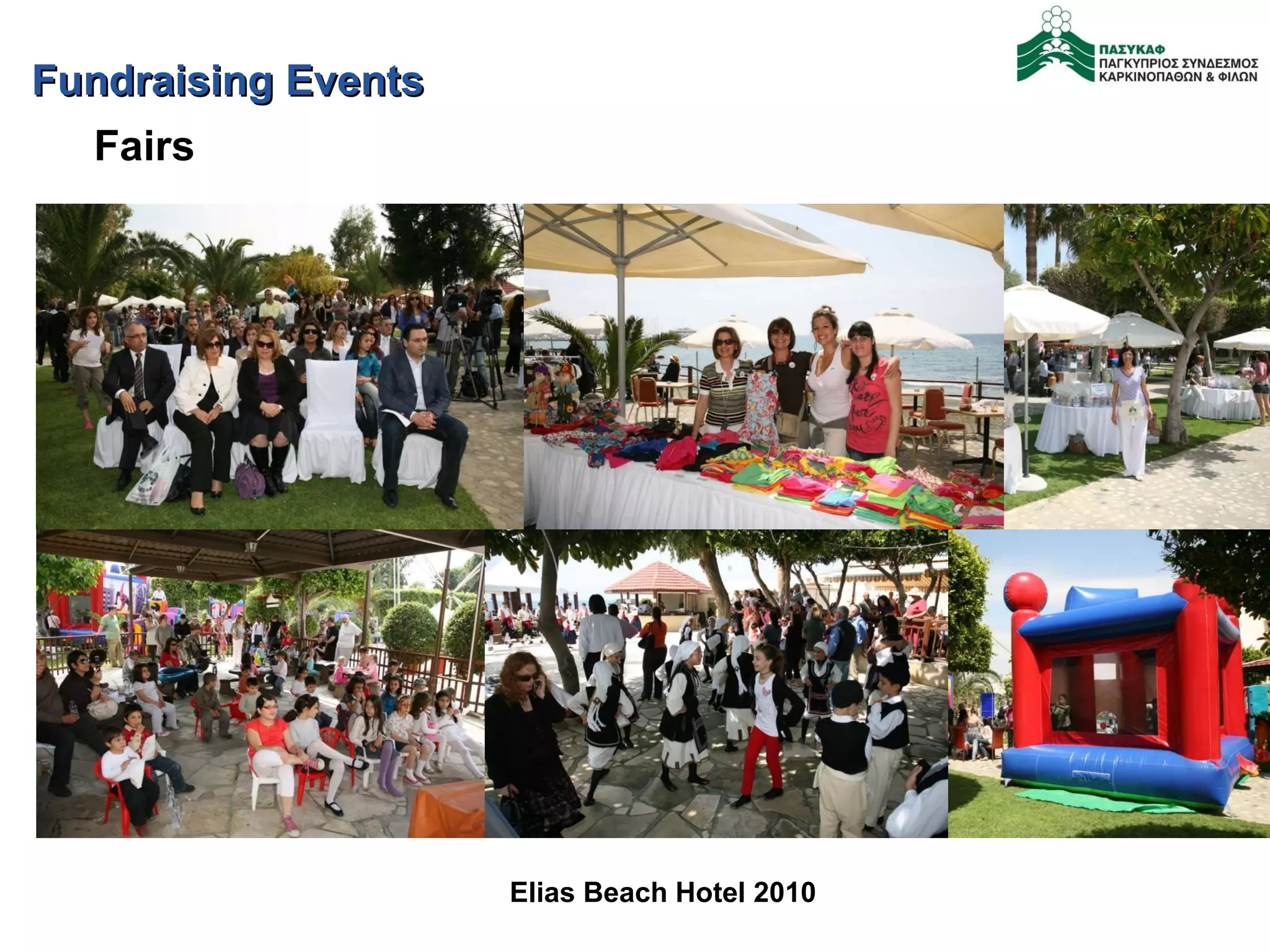 Fundraising Events

ΠΑΣΥΚΑΦ
ΠΑΓΚΥΠΡΙΟΣ ΣΥΝΔΕΣΜΟΣ
ΚΑΡΚΙΝΟΠΑΘΩΝ & ΦΙΛΩΝ

Fairs

Elias Beach Hotel 2010